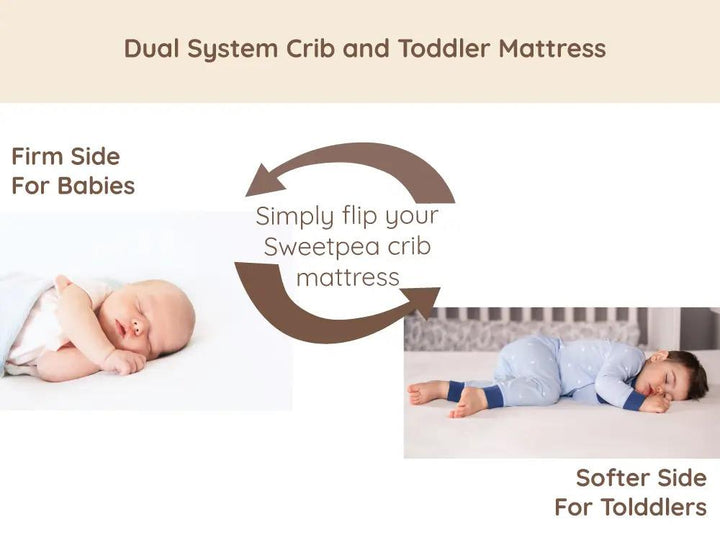 Dual System Crib and Toddler Mattress

Firm Side
For Babies

Simply flip your Sweetpea crib mattress

Softer Side
For Tolddlers